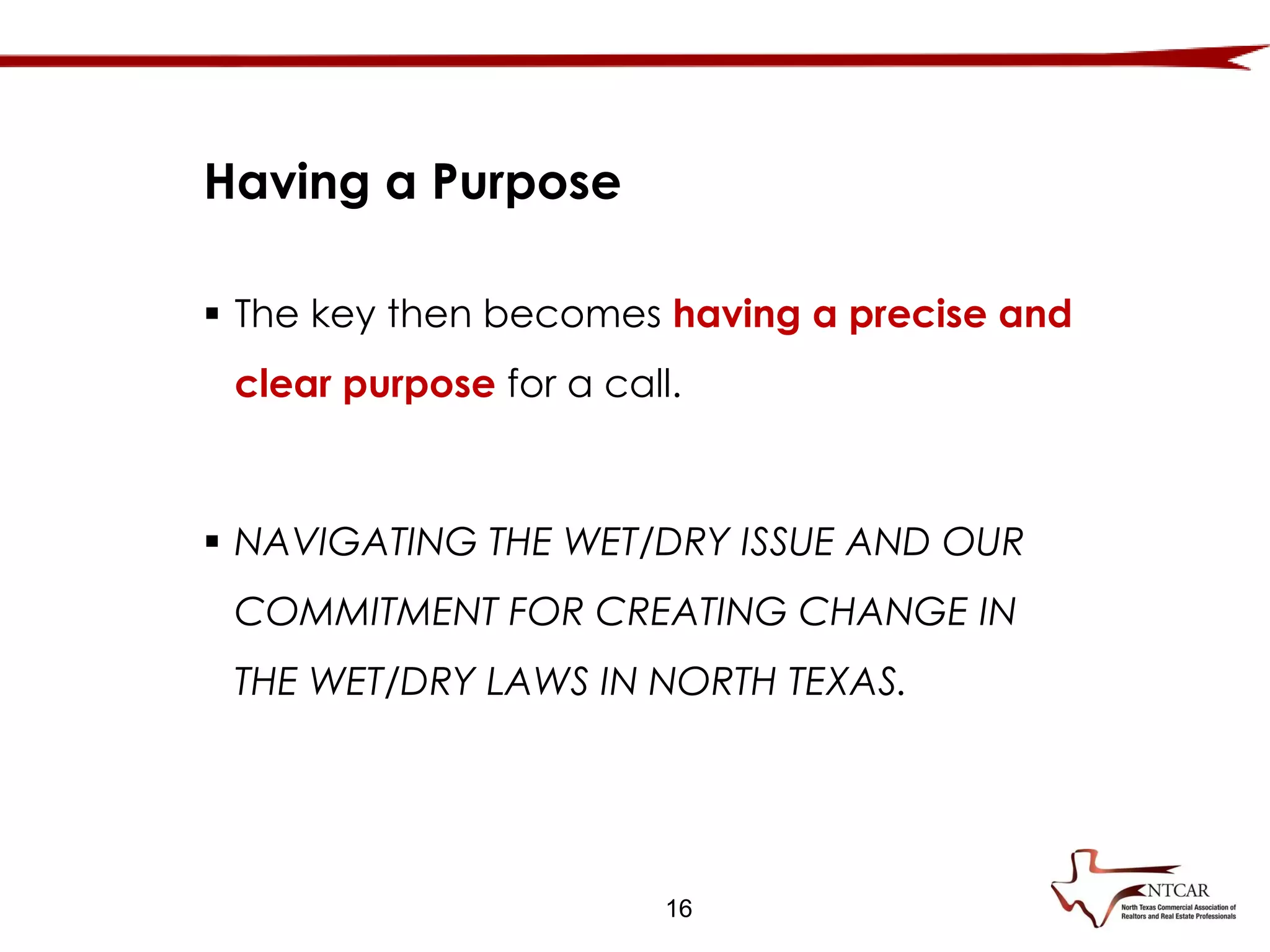 Having a Purpose

▪ The key then becomes having a precise and clear purpose for a call.

▪ NAVIGATING THE WET/DRY ISSUE AND OUR COMMITMENT FOR CREATING CHANGE IN THE WET/DRY LAWS IN NORTH TEXAS.

16

NTCAR
North Texas Commercial Association of Realtors and Real Estate Professionals